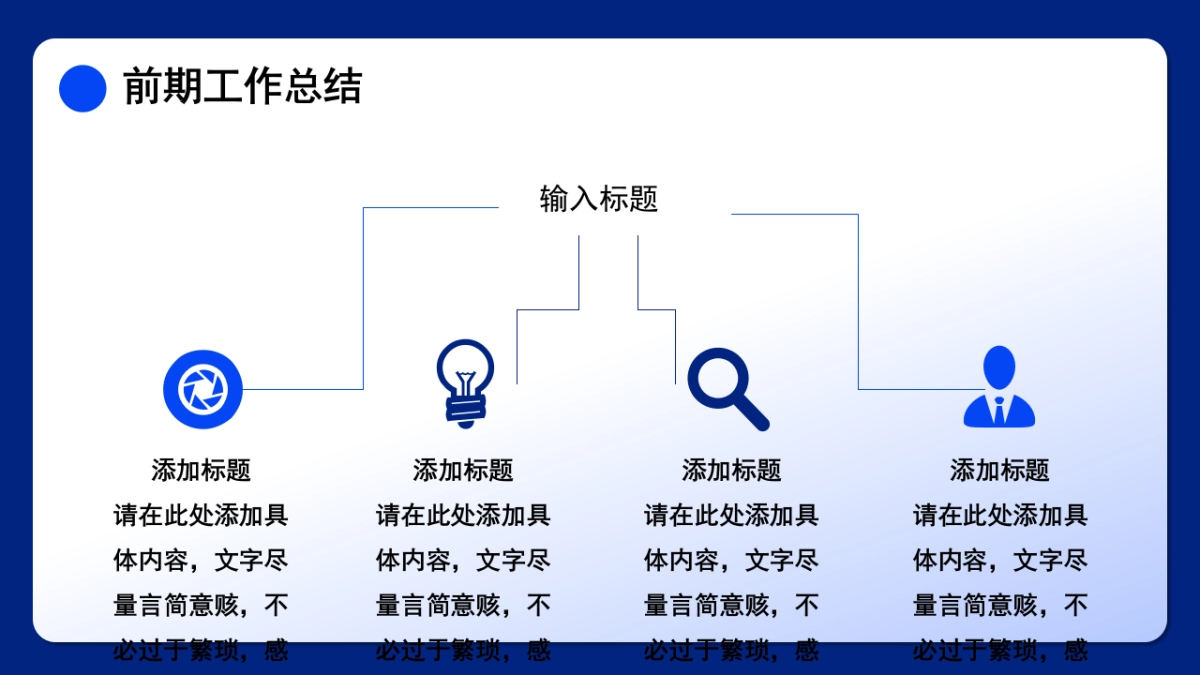 前期工作总结

输入标题

添加标题
请在此处添加具体内容，文字尽量言简意赅，不必过于繁琐，感

添加标题
请在此处添加具体内容，文字尽量言简意赅，不必过于繁琐，感

添加标题
请在此处添加具体内容，文字尽量言简意赅，不必过于繁琐，感

添加标题
请在此处添加具体内容，文字尽量言简意赅，不必过于繁琐，感